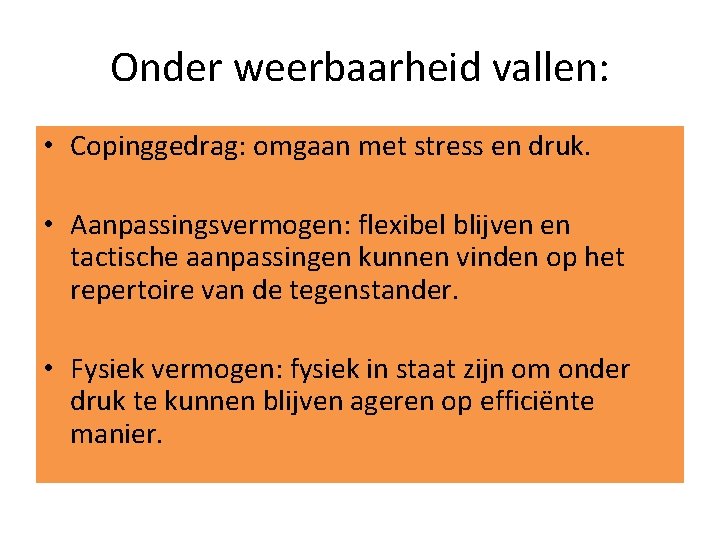 Onder weerbaarheid vallen:

• Copinggedrag: omgaan met stress en druk.

• Aanpassingsvermogen: flexibel blijven en tactische aanpassingen kunnen vinden op het repertoire van de tegenstander.

• Fysiek vermogen: fysiek in staat zijn om onder druk te kunnen blijven ageren op efficiënte manier.